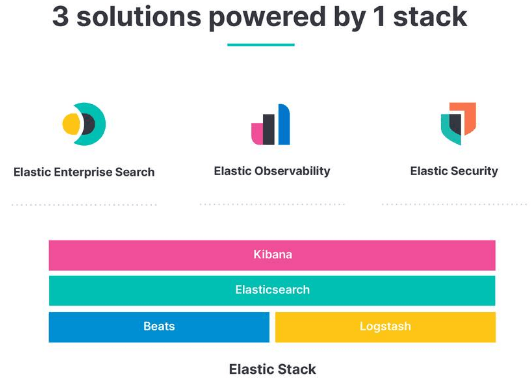 3 solutions powered by 1 stack

Elastic Enterprise Search

Elastic Observability

Elastic Security

Kibana

Elasticsearch

Beats

Logstash

Elastic Stack